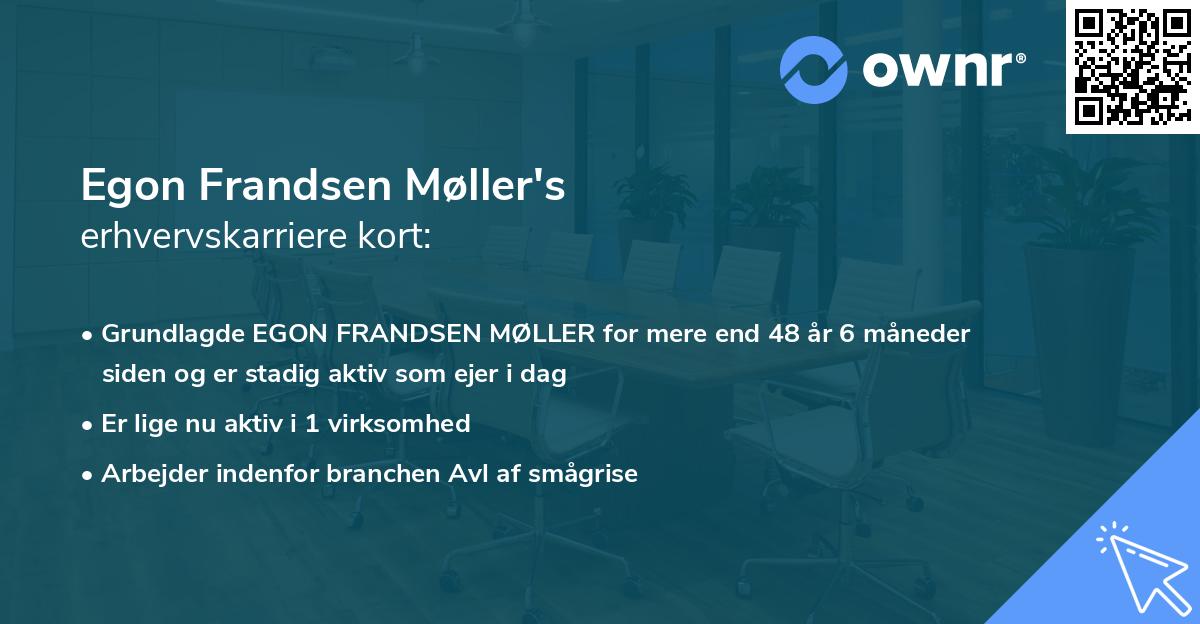 ownr®

Egon Frandsen Møller's
erhvervskarriere kort:

• Grundlagde EGON FRANDSEN MØLLER for mere end 48 år 6 måneder siden og er stadig aktiv som ejer i dag
• Er lige nu aktiv i 1 virksomhed
• Arbejder indenfor branchen Avl af smågrise